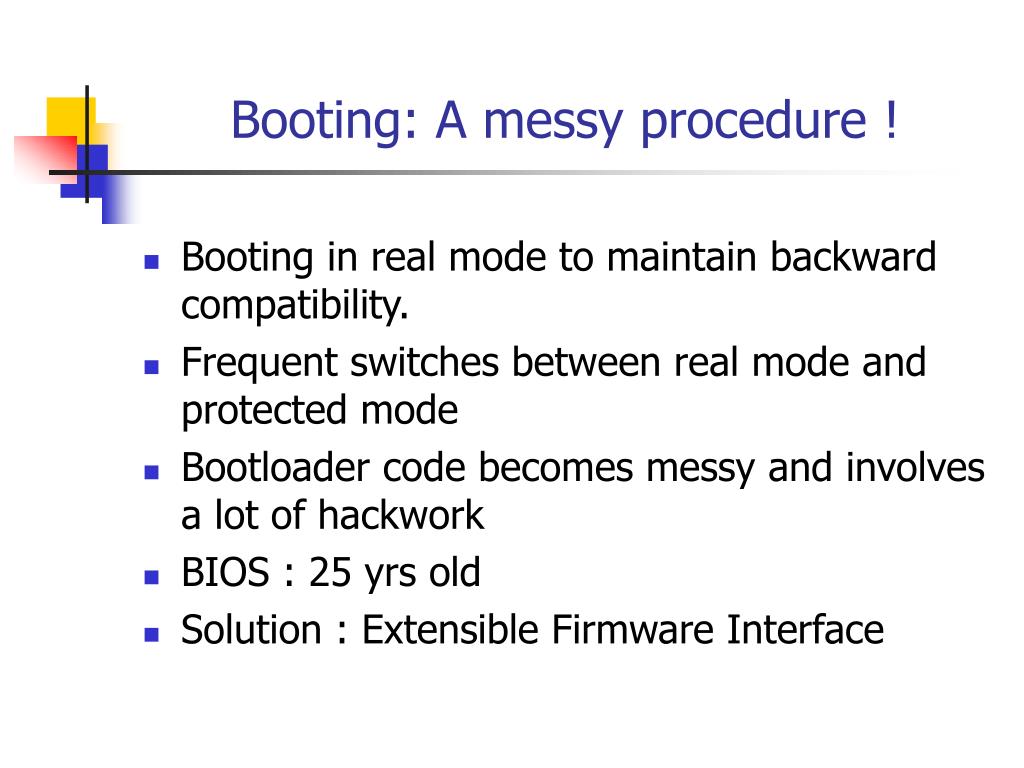 Booting: A messy procedure !

- Booting in real mode to maintain backward compatibility.
- Frequent switches between real mode and protected mode
- Bootloader code becomes messy and involves a lot of hackwork
- BIOS : 25 yrs old
- Solution : Extensible Firmware Interface